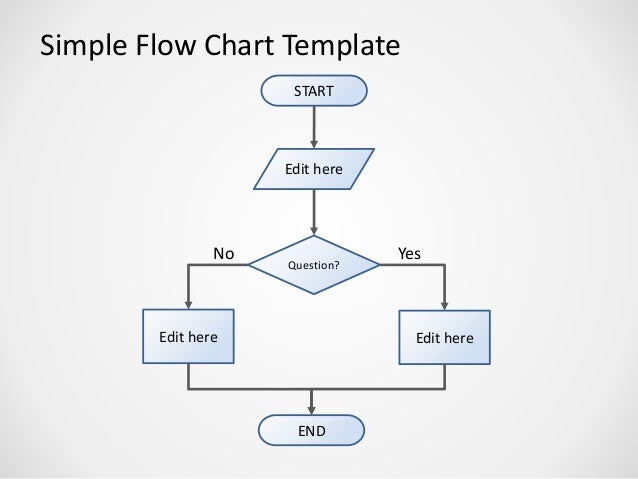 Simple Flow Chart Template

START

Edit here

No

Question?

Yes

Edit here

Edit here

END